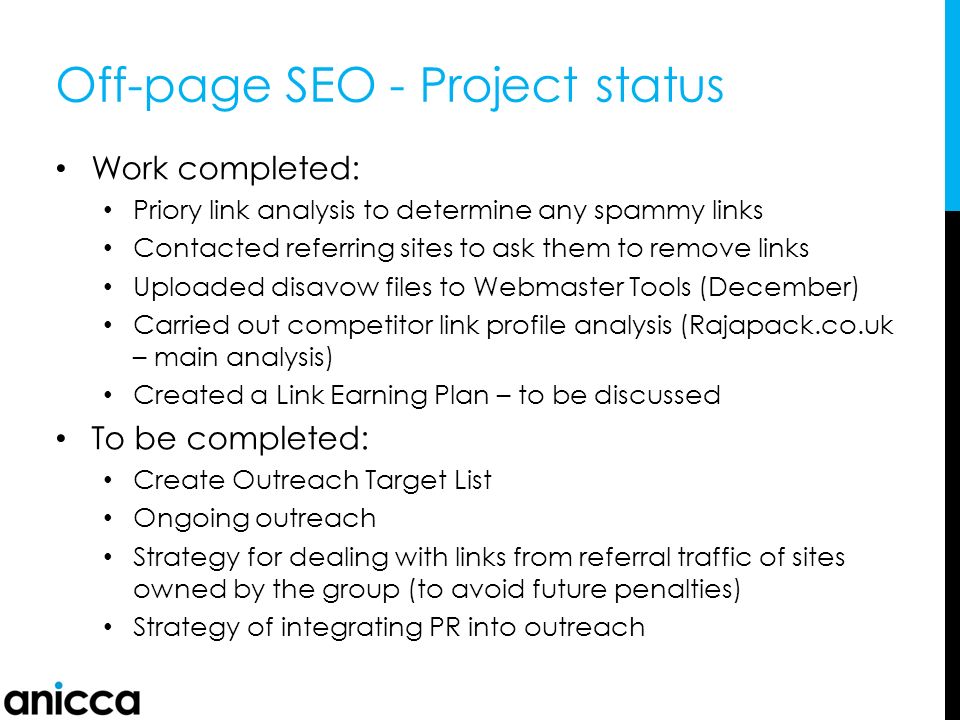 Off-page SEO - Project status

• Work completed:
  • Priory link analysis to determine any spammy links
  • Contacted referring sites to ask them to remove links
  • Uploaded disavow files to Webmaster Tools (December)
  • Carried out competitor link profile analysis (Rajapack.co.uk – main analysis)
  • Created a Link Earning Plan – to be discussed
• To be completed:
  • Create Outreach Target List
  • Ongoing outreach
  • Strategy for dealing with links from referral traffic of sites owned by the group (to avoid future penalties)
  • Strategy of integrating PR into outreach

anicca